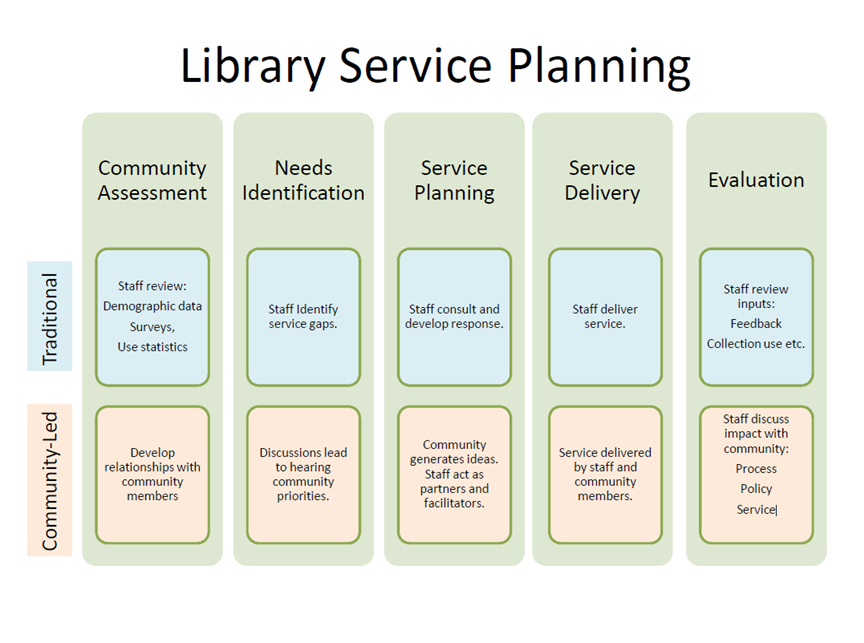 Library Service Planning

| | Community Assessment | Needs Identification | Service Planning | Service Delivery | Evaluation |
|---|---|---|---|---|---|
| Traditional | Staff review: Demographic data Surveys, Use statistics | Staff Identify service gaps. | Staff consult and develop response. | Staff deliver service. | Staff review inputs: Feedback Collection use etc. |
| Community-Led | Develop relationships with community members | Discussions lead to hearing community priorities. | Community generates ideas. Staff act as partners and facilitators. | Service delivered by staff and community members. | Staff discuss impact with community: Process Policy Service |